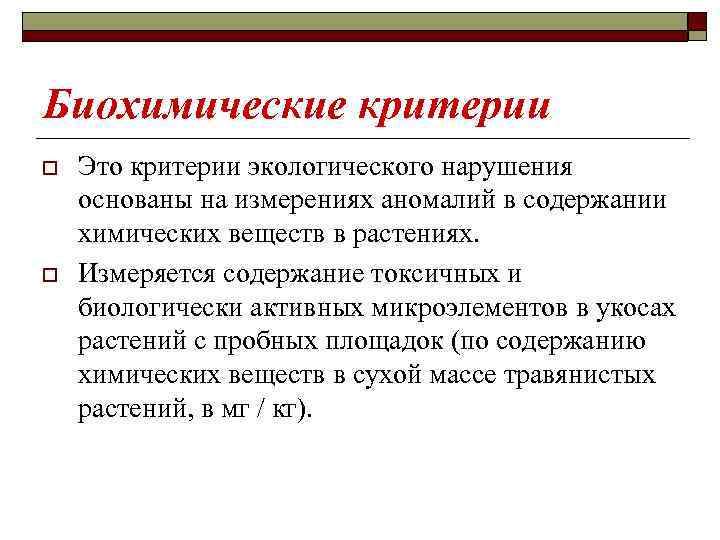 Биохимические критерии

Это критерии экологического нарушения основаны на измерениях аномалий в содержании химических веществ в растениях.

Измеряется содержание токсичных и биологически активных микроэлементов в укосах растений с пробных площадок (по содержанию химических веществ в сухой массе травянистых растений, в мг / кг).